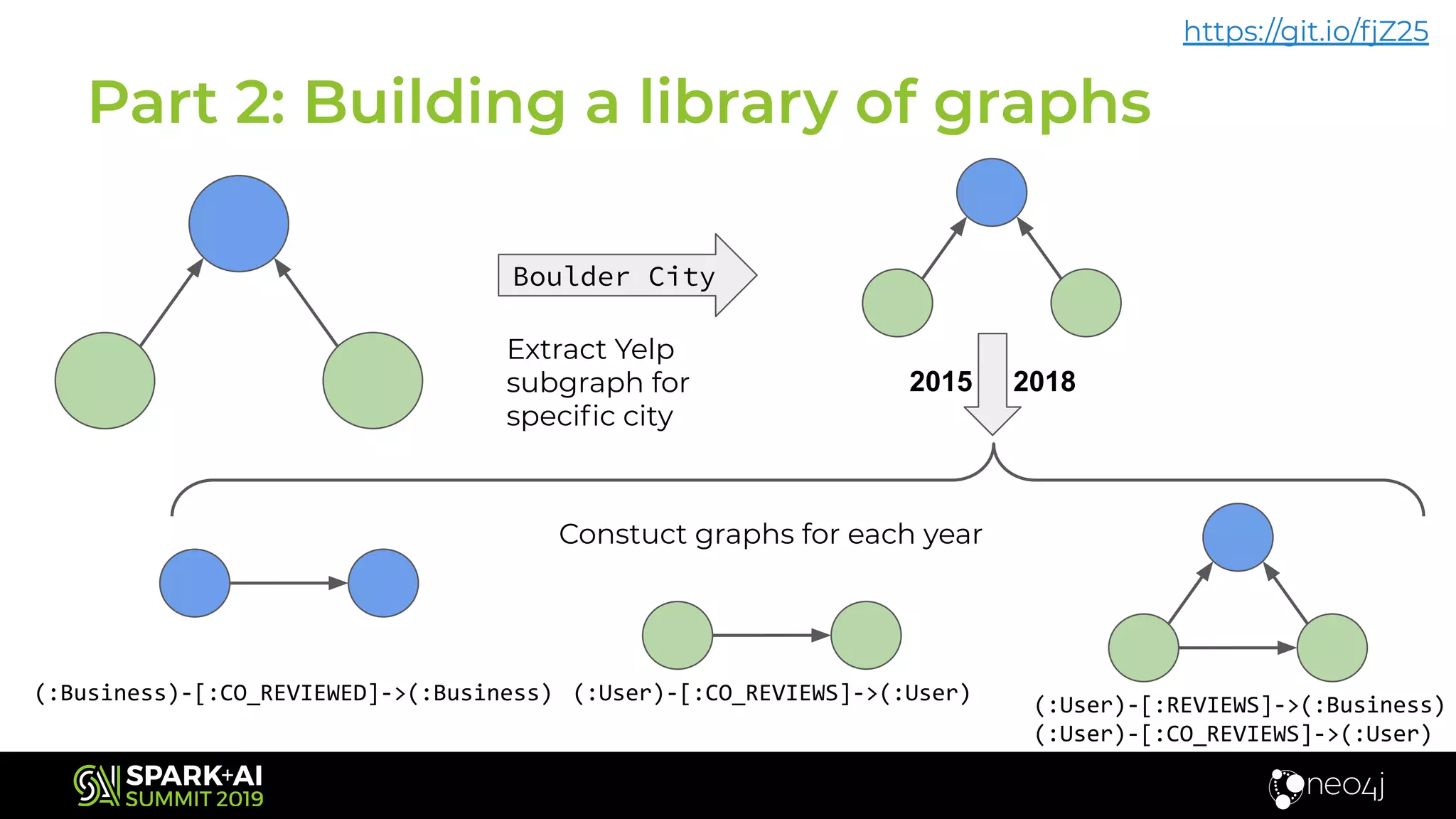 https://git.io/fjZ25

Part 2: Building a library of graphs

Boulder City

Extract Yelp subgraph for specific city

2015 2018

Constuct graphs for each year

(:Business)-[:CO_REVIEWED]->(:Business)

(:User)-[:CO_REVIEWS]->(:User)

(:User)-[:REVIEWS]->(:Business)
(:User)-[:CO_REVIEWS]->(:User)

SPARK+AI SUMMIT 2019

neo4j